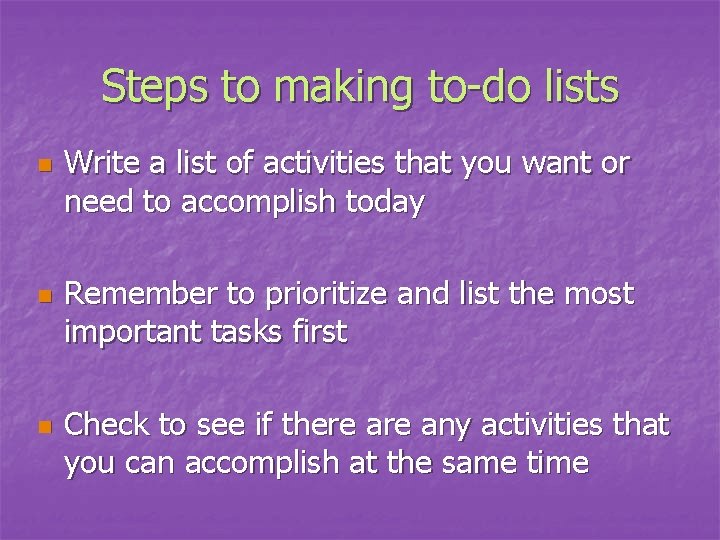 Steps to making to-do lists

Write a list of activities that you want or need to accomplish today

Remember to prioritize and list the most important tasks first

Check to see if there are any activities that you can accomplish at the same time